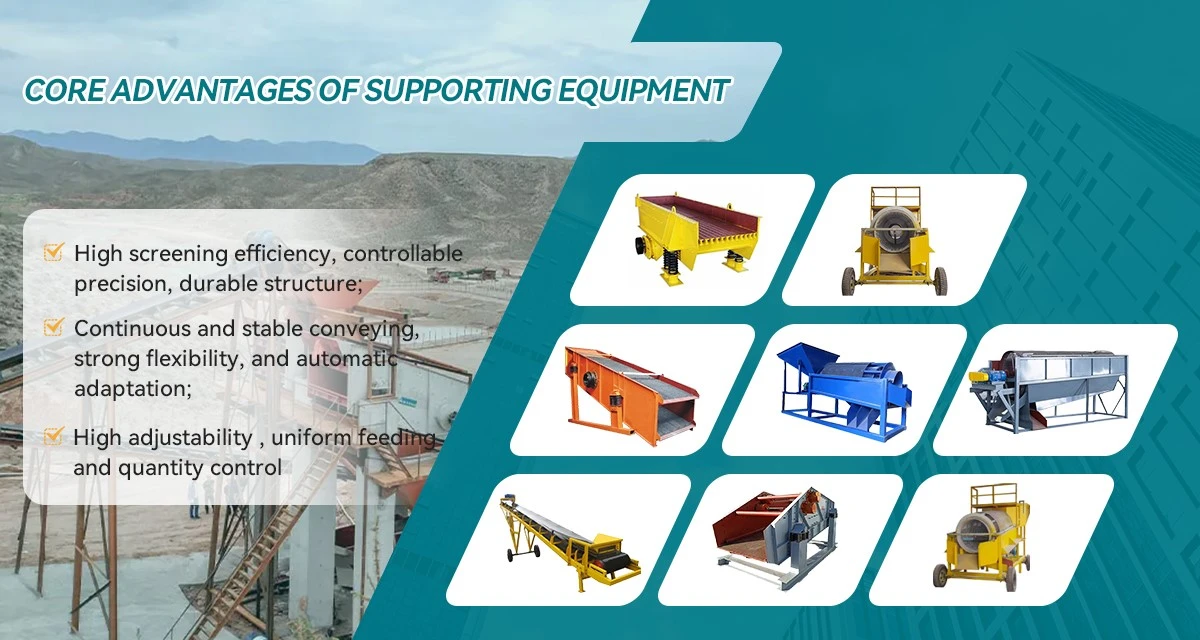 CORE ADVANTAGES OF SUPPORTING EQUIPMENT

High screening efficiency, controllable precision, durable structure;

Continuous and stable conveying, strong flexibility, and automatic adaptation;

High adjustability , uniform feeding and quantity control